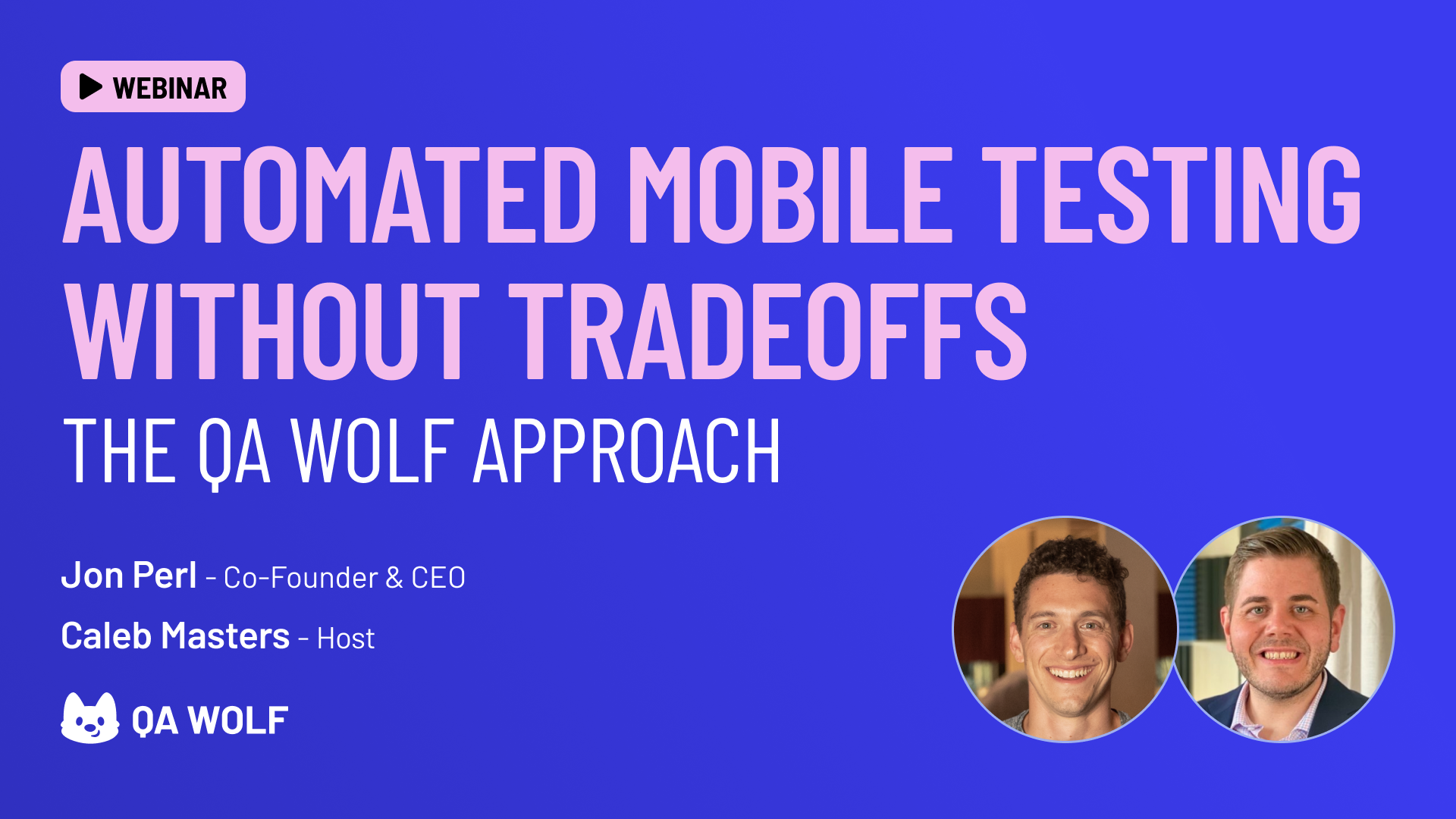 WEBINAR

AUTOMATED MOBILE TESTING WITHOUT TRADEOFFS

THE QA WOLF APPROACH

Jon Perl - Co-Founder & CEO

Caleb Masters - Host

QA WOLF